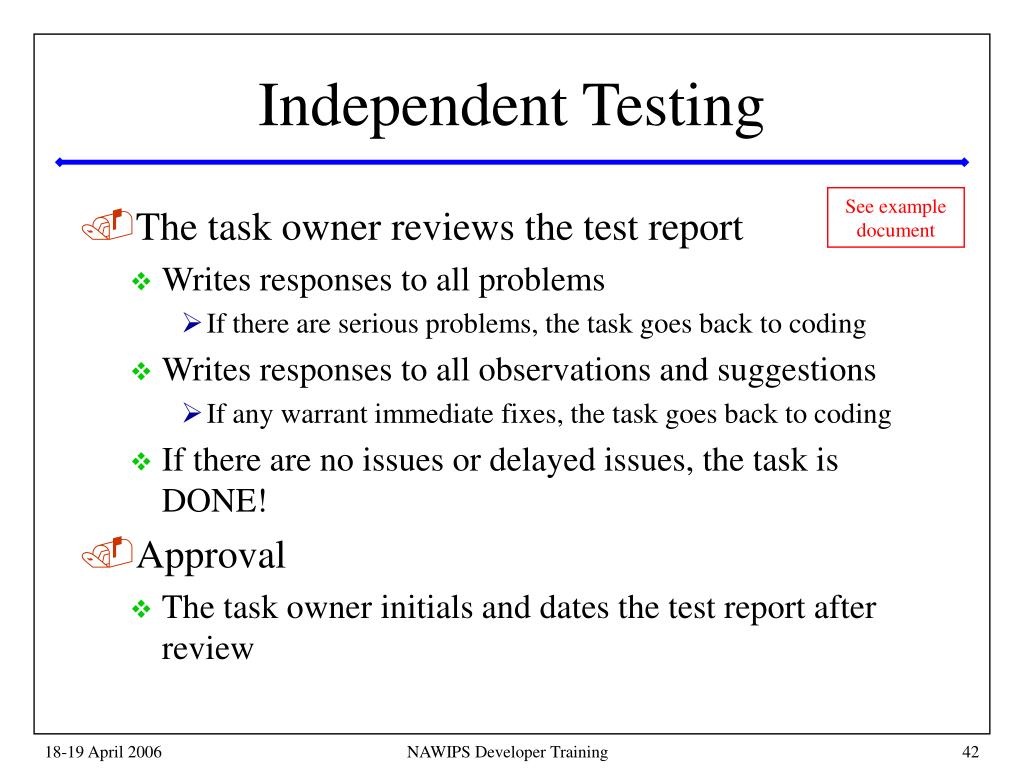 Independent Testing

See example document

The task owner reviews the test report

Writes responses to all problems

If there are serious problems, the task goes back to coding

Writes responses to all observations and suggestions

If any warrant immediate fixes, the task goes back to coding

If there are no issues or delayed issues, the task is DONE!

Approval

The task owner initials and dates the test report after review

18-19 April 2006

NAWIPS Developer Training

42